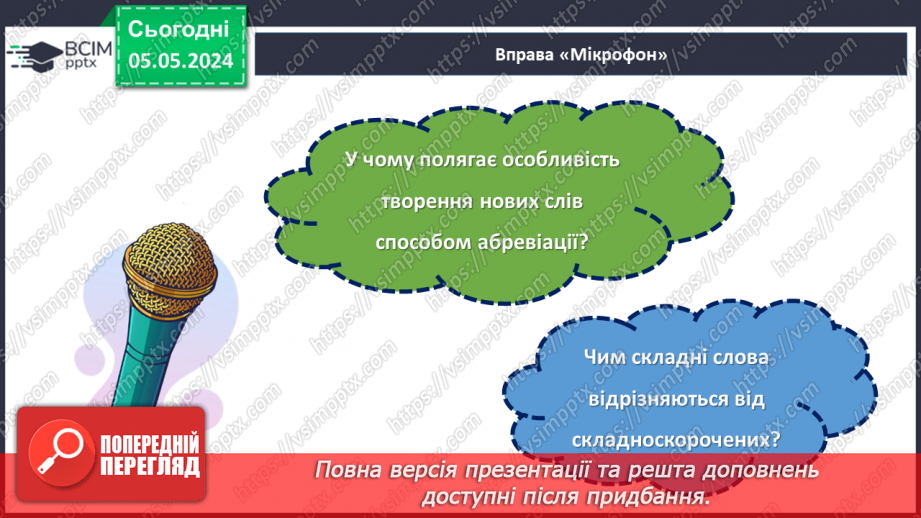 ВСІМ pptx

Сьогодні
05.05.2024

Вправа «Мікрофон»

У чому полягає особливість творення нових слів способом абревіації?

Чим складні слова відрізняються від складноскорочених?

ПОПЕРЕДНІЙ ПЕРЕГЛЯД

Повна версія презентації та решта доповнень доступні після придбання.

https://vsimpptx.com